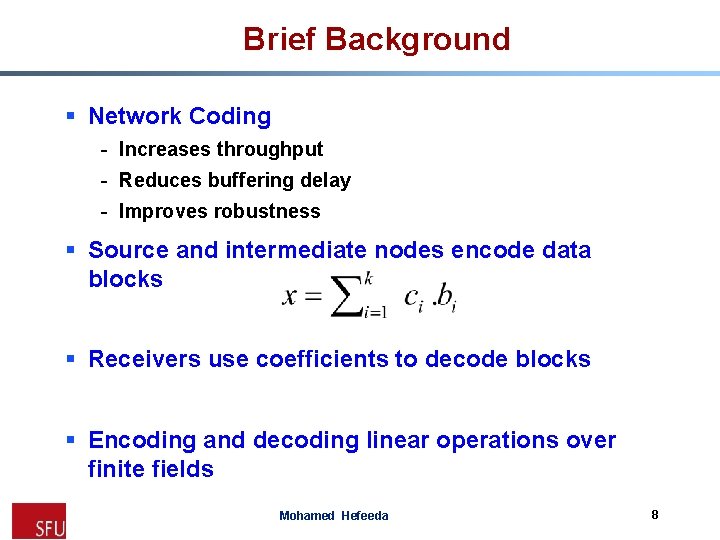 Brief Background

▪ Network Coding
- Increases throughput
- Reduces buffering delay
- Improves robustness

▪ Source and intermediate nodes encode data blocks
$x = \sum_{i=1}^{k} c_i . b_i$

▪ Receivers use coefficients to decode blocks

▪ Encoding and decoding linear operations over finite fields

SFU

Mohamed Hefeeda

8